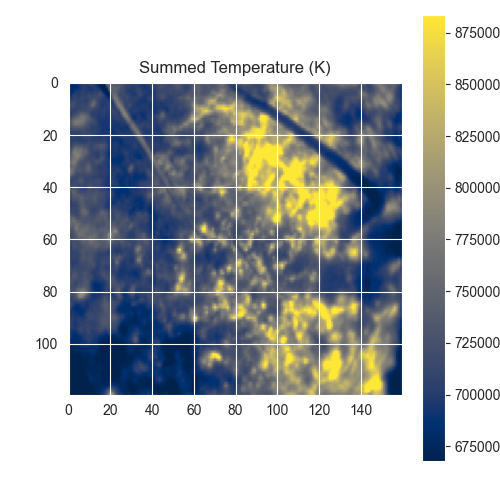 Summed Temperature (K)

0
20
40
60
80
100

0 20 40 60 80 100 120 140

875000
850000
825000
800000
775000
750000
725000
700000
675000